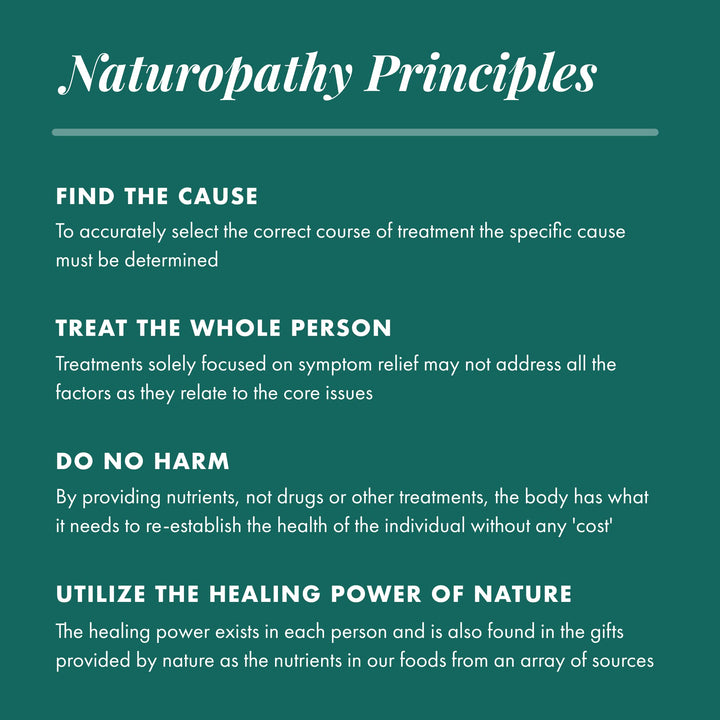 Naturopathy Principles

FIND THE CAUSE

To accurately select the correct course of treatment the specific cause must be determined

TREAT THE WHOLE PERSON

Treatments solely focused on symptom relief may not address all the factors as they relate to the core issues

DO NO HARM

By providing nutrients, not drugs or other treatments, the body has what it needs to re-establish the health of the individual without any 'cost'

UTILIZE THE HEALING POWER OF NATURE

The healing power exists in each person and is also found in the gifts provided by nature as the nutrients in our foods from an array of sources